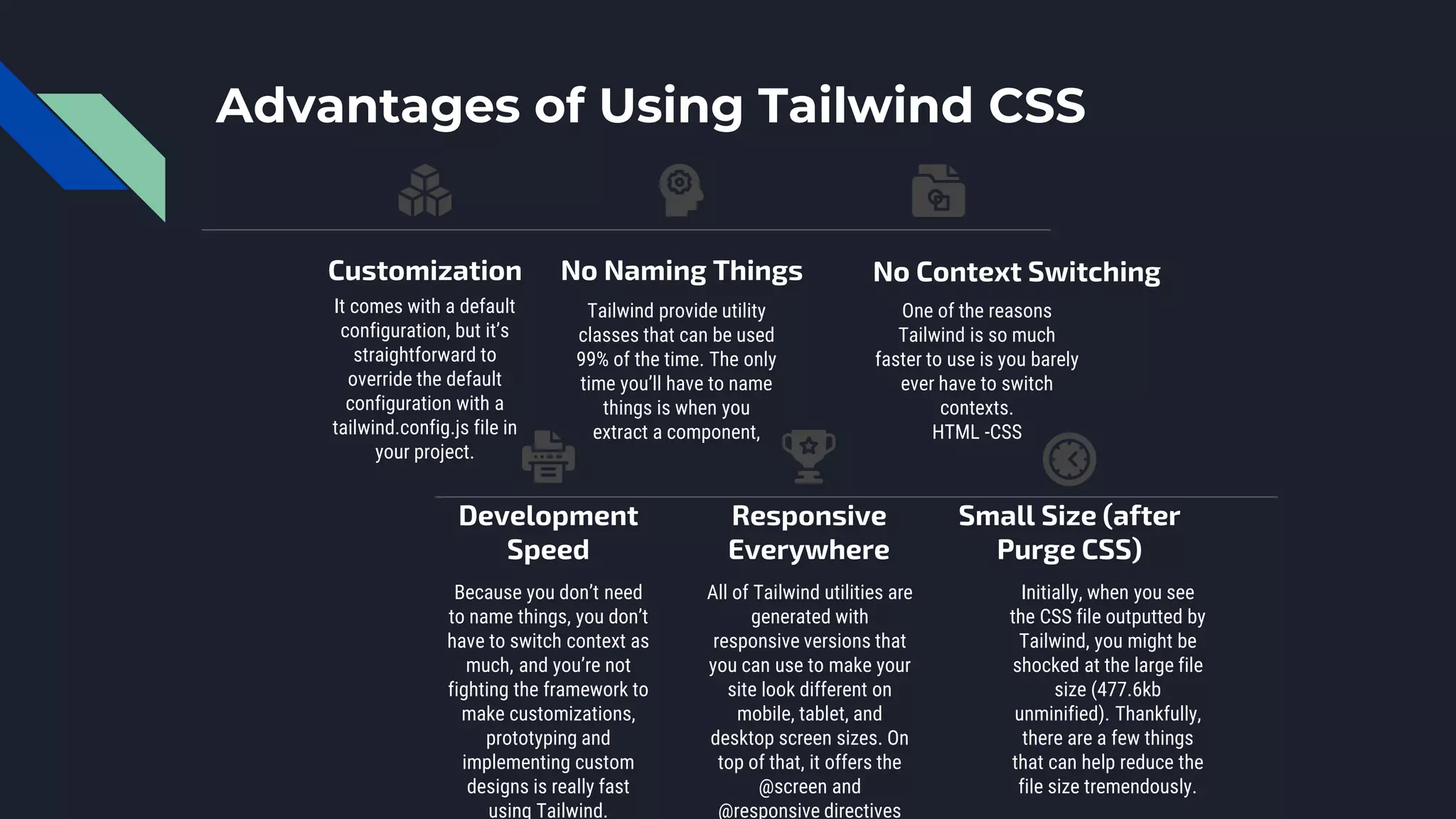 Advantages of Using Tailwind CSS

Customization

It comes with a default configuration, but it's straightforward to override the default configuration with a tailwind.config.js file in your project.

No Naming Things

Tailwind provide utility classes that can be used 99% of the time. The only time you'll have to name things is when you extract a component,

No Context Switching

One of the reasons Tailwind is so much faster to use is you barely ever have to switch contexts.
HTML -CSS

Development Speed

Because you don't need to name things, you don't have to switch context as much, and you're not fighting the framework to make customizations, prototyping and implementing custom designs is really fast using Tailwind.

Responsive Everywhere

All of Tailwind utilities are generated with responsive versions that you can use to make your site look different on mobile, tablet, and desktop screen sizes. On top of that, it offers the @screen and @responsive directives

Small Size (after Purge CSS)

Initially, when you see the CSS file outputted by Tailwind, you might be shocked at the large file size (477.6kb unminified). Thankfully, there are a few things that can help reduce the file size tremendously.